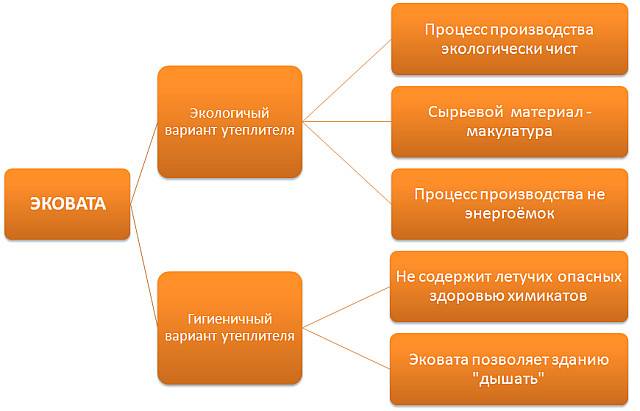 ЭКОВАТА

Экологичный вариант утеплителя

Процесс производства экологически чист

Сырьевой материал - макулатура

Процесс производства не энергоёмок

Гигиеничный вариант утеплителя

Не содержит летучих опасных здоровью химикатов

Эковата позволяет зданию "дышать"